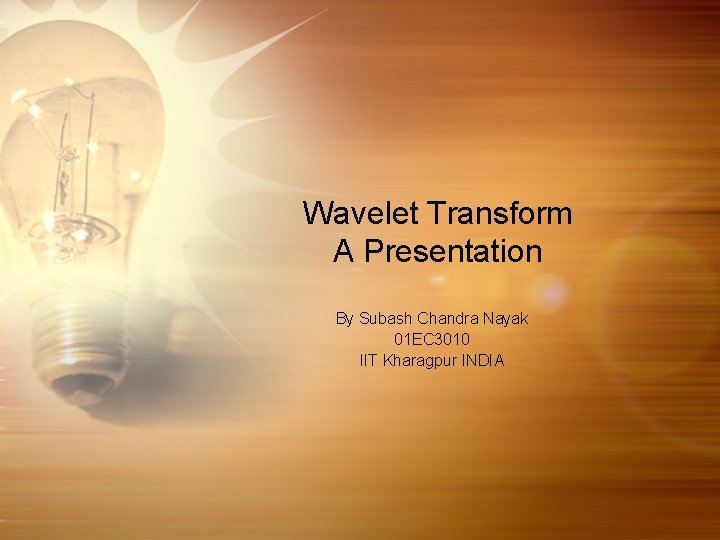 Wavelet Transform
A Presentation

By Subash Chandra Nayak
01EC3010
IIT Kharagpur INDIA